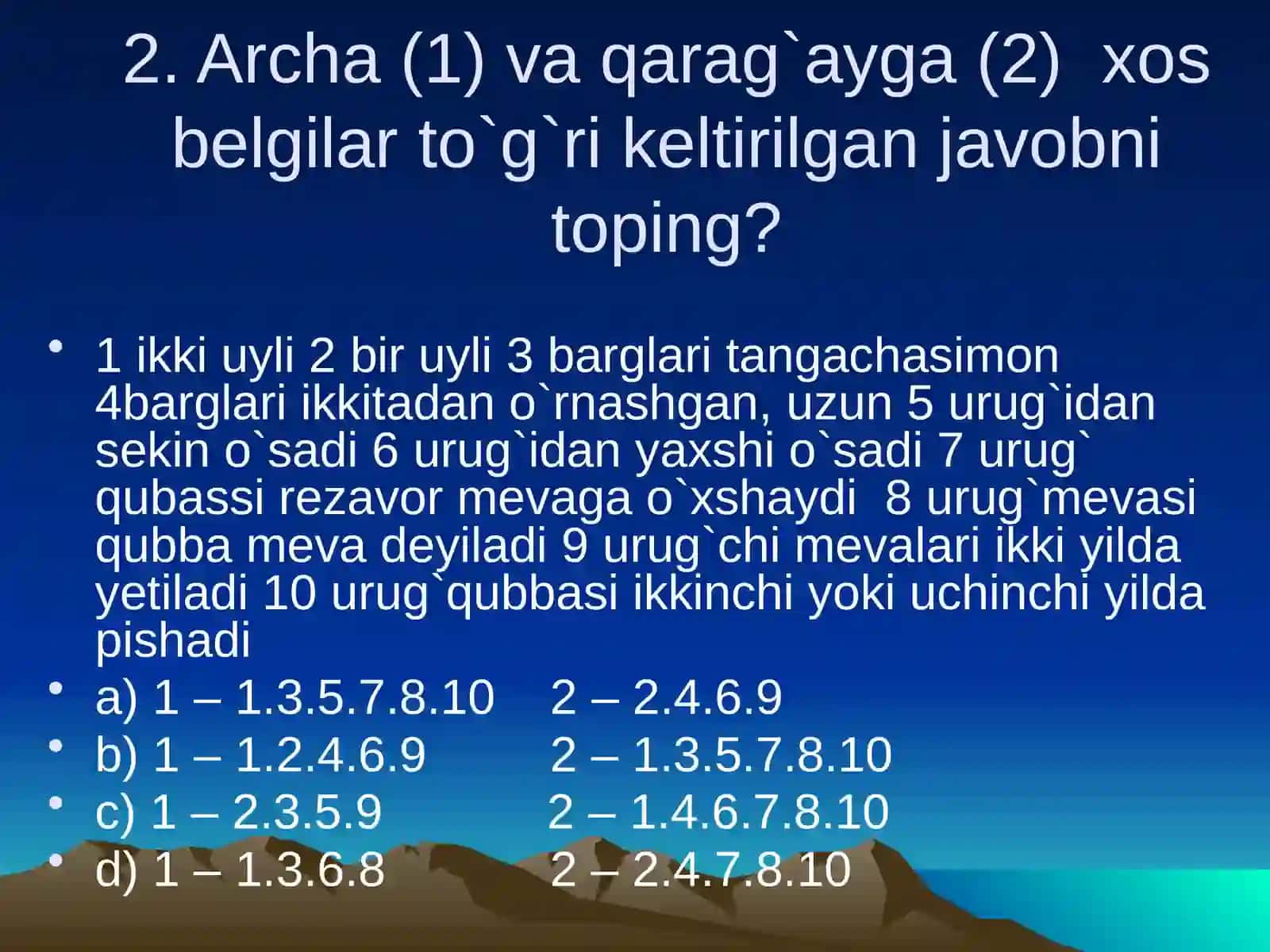 2. Archa (1) va qarag`ayga (2) xos belgilar to`g`ri keltirilgan javobni toping?

• 1 ikki uyli 2 bir uyli 3 barglari tangachasimon 4barglari ikkitadan o`rnashgan, uzun 5 urug`idan sekin o`sadi 6 urug`idan yaxshi o`sadi 7 urug` qubassi rezavor mevaga o`xshaydi 8 urug`mevasi qubba meva deyiladi 9 urug`chi mevalari ikki yilda yetiladi 10 urug`qubbasi ikkinchi yoki uchinchi yilda pishadi
• a) 1 – 1.3.5.7.8.10 2 – 2.4.6.9
• b) 1 – 1.2.4.6.9 2 – 1.3.5.7.8.10
• c) 1 – 2.3.5.9 2 – 1.4.6.7.8.10
• d) 1 – 1.3.6.8 2 – 2.4.7.8.10